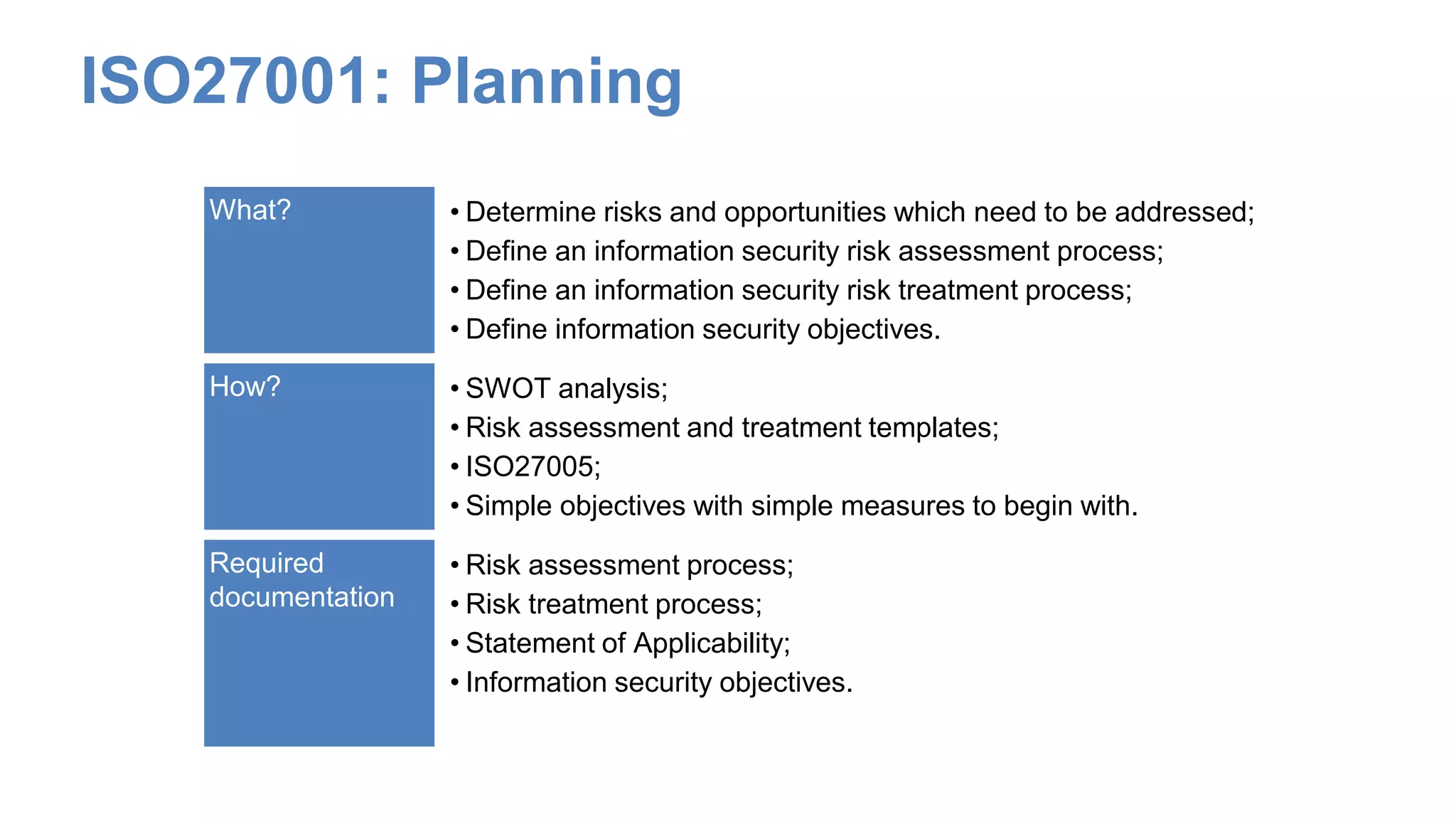 ISO27001: Planning

What?

• Determine risks and opportunities which need to be addressed;
• Define an information security risk assessment process;
• Define an information security risk treatment process;
• Define information security objectives.

How?

• SWOT analysis;
• Risk assessment and treatment templates;
• ISO27005;
• Simple objectives with simple measures to begin with.

Required documentation

• Risk assessment process;
• Risk treatment process;
• Statement of Applicability;
• Information security objectives.